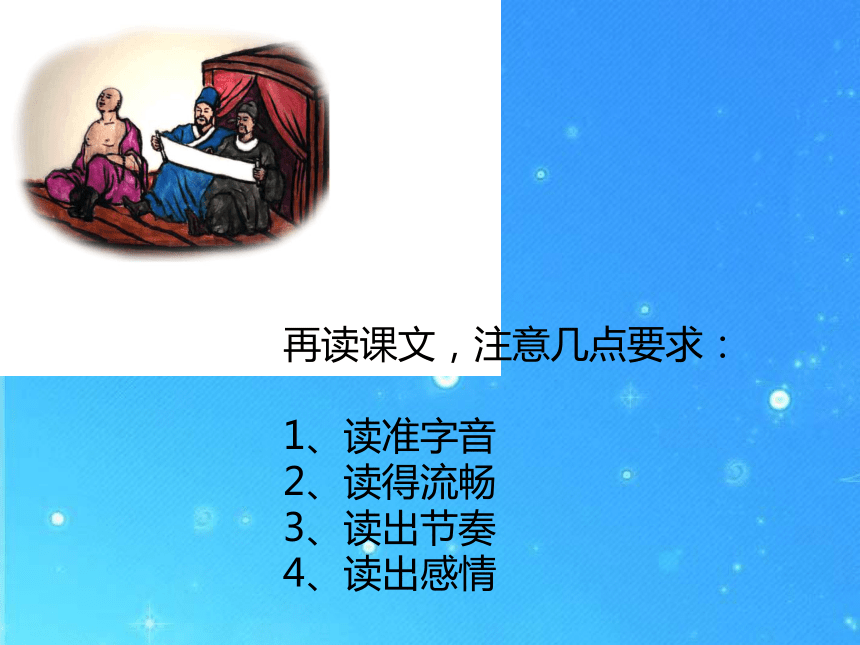 再读课文，注意几点要求：

1、读准字音
2、读得流畅
3、读出节奏
4、读出感情